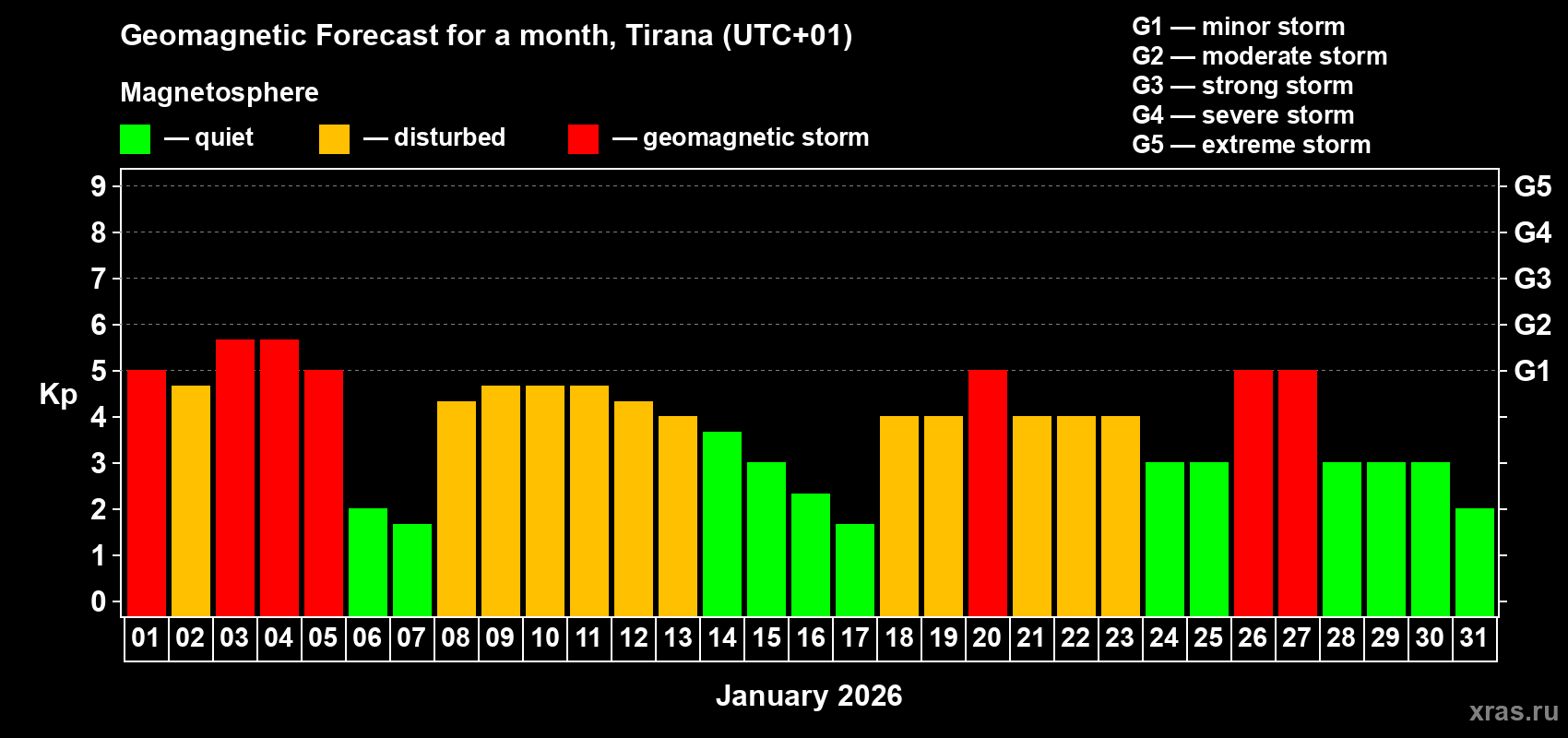 Geomagnetic Forecast for a month, Tirana (UTC+01)

Magnetosphere

— quiet — disturbed — geomagnetic storm

G1 — minor storm
G2 — moderate storm
G3 — strong storm
G4 — severe storm
G5 — extreme storm

Kp

9
8
7
6
5
4
3
2
1
0

G5
G4
G3
G2
G1

01 02 03 04 05 06 07 08 09 10 11 12 13 14 15 16 17 18 19 20 21 22 23 24 25 26 27 28 29 30 31

January 2026

xras.ru